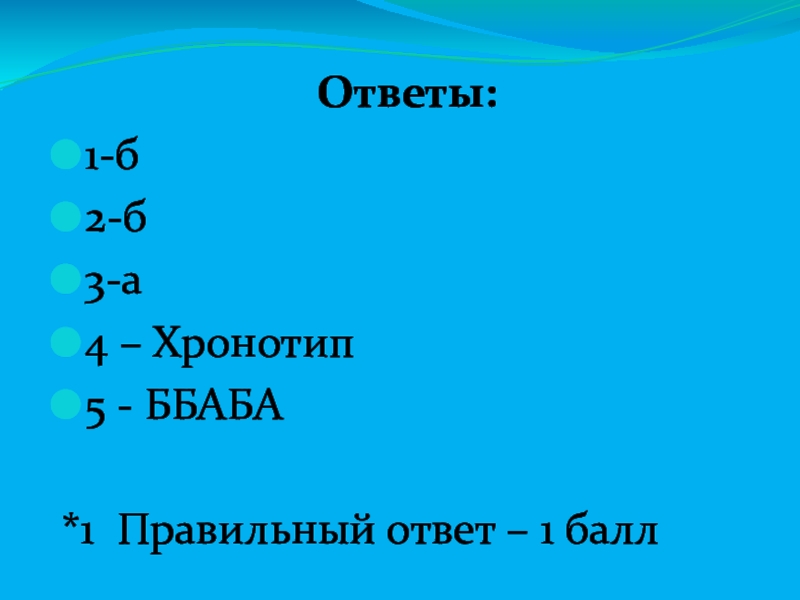 Ответы:

1-б

2-б

3-а

4 – Хронотип

5 - ББАБА

*1 Правильный ответ – 1 балл